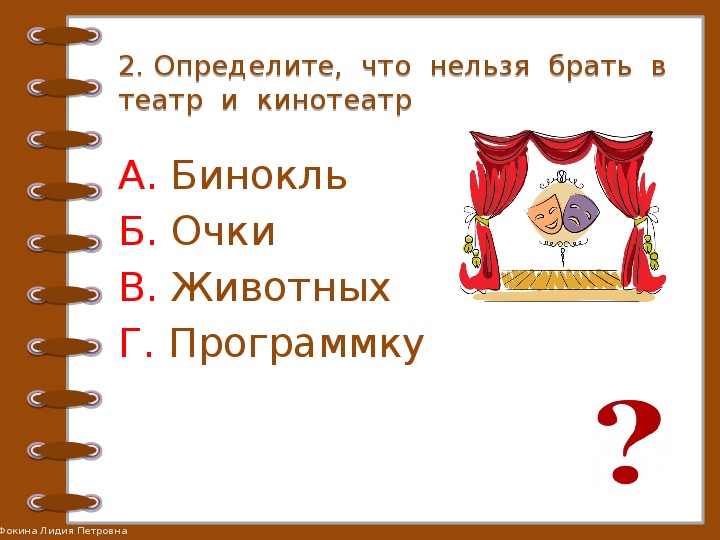 2. Определите, что нельзя брать в театр и кинотеатр

А. Бинокль
Б. Очки
В. Животных
Г. Программку

?

Фокина Лидия Петровна